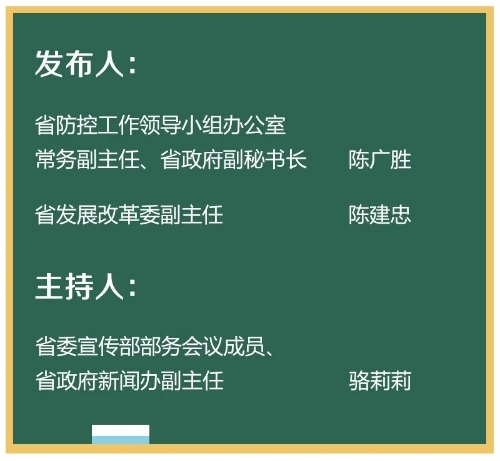 发布人：

省防控工作领导小组办公室
常务副主任、省政府副秘书长　　陈广胜

省发展改革委副主任　　陈建忠

主持人：

省委宣传部部务会议成员、
省政府新闻办副主任　　骆莉莉